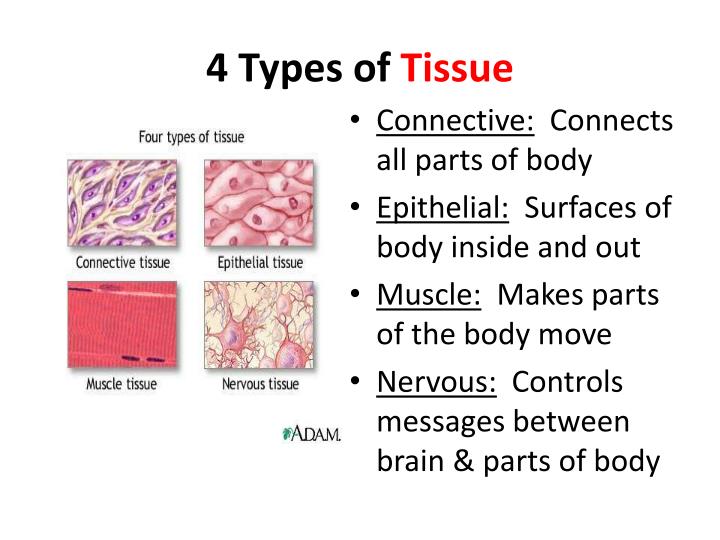 4 Types of Tissue

Four types of tissue

Connective tissue

Epithelial tissue

Muscle tissue

Nervous tissue

A.D.A.M.

• Connective: Connects all parts of body

• Epithelial: Surfaces of body inside and out

• Muscle: Makes parts of the body move

• Nervous: Controls messages between brain & parts of body